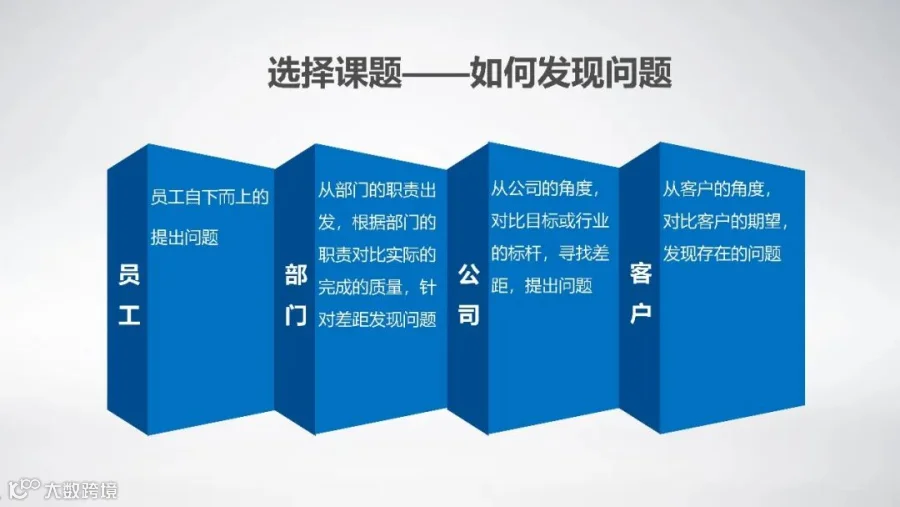 选择课题——如何发现问题

员工

员工自下而上的提出问题

部门

从部门的职责出发，根据部门的职责对比实际的完成的质量，针对差距发现问题

公司

从公司的角度，对比目标或行业的标杆，寻找差距，提出问题

客户

从客户的角度，对比客户的期望，发现存在的问题

大数跨境